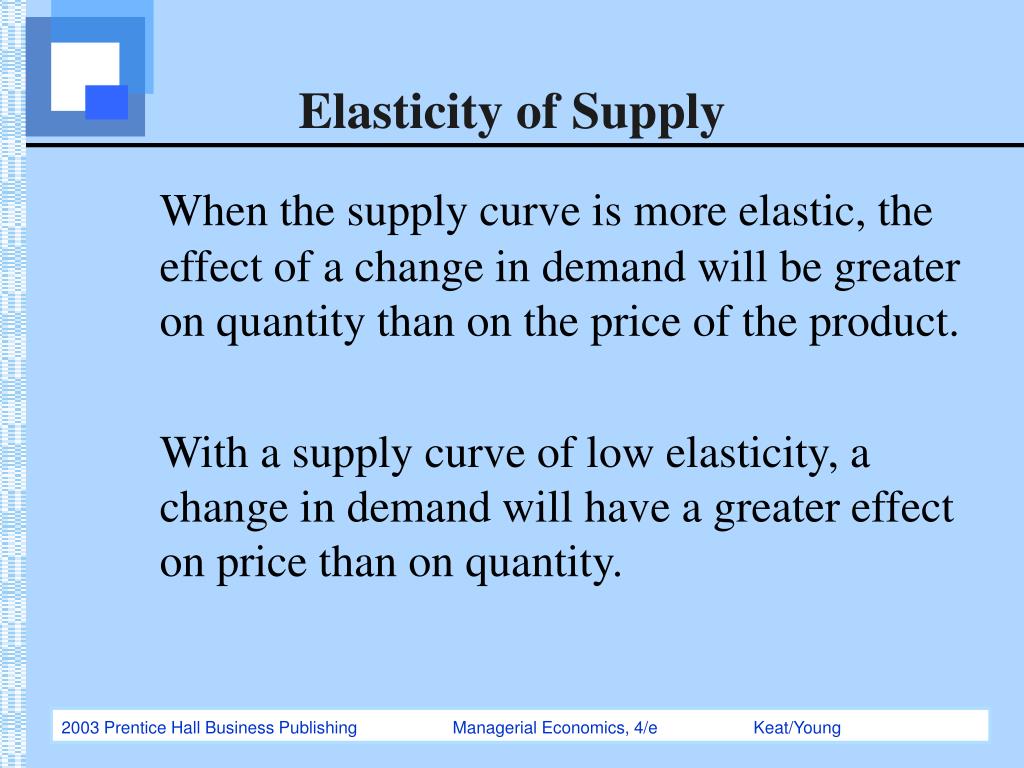 Elasticity of Supply

When the supply curve is more elastic, the effect of a change in demand will be greater on quantity than on the price of the product.

With a supply curve of low elasticity, a change in demand will have a greater effect on price than on quantity.

2003 Prentice Hall Business Publishing Managerial Economics, 4/e Keat/Young